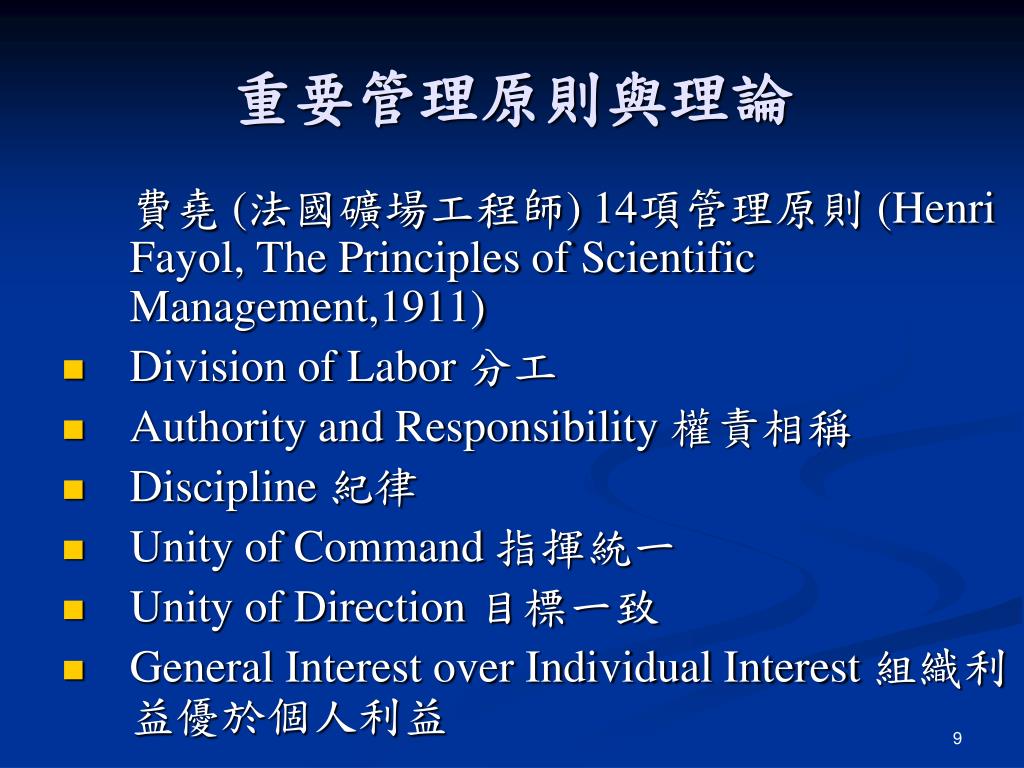 重要管理原則與理論

費堯 (法國礦場工程師) 14項管理原則 (Henri Fayol, The Principles of Scientific Management,1911)

- Division of Labor 分工
- Authority and Responsibility 權責相稱
- Discipline 紀律
- Unity of Command 指揮統一
- Unity of Direction 目標一致
- General Interest over Individual Interest 組織利益優於個人利益

9